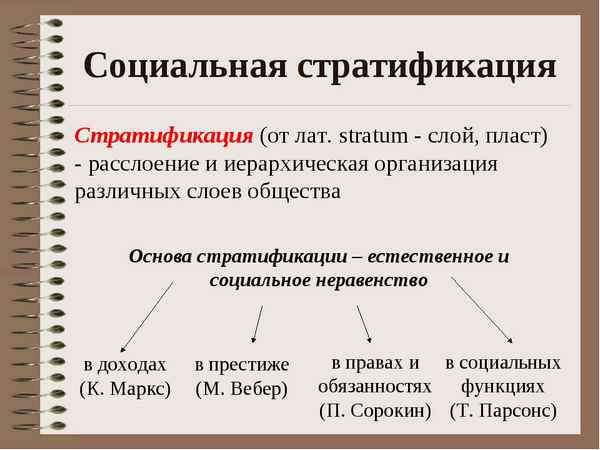 Социальная стратификация

Стратификация (от лат. stratum - слой, пласт) - расслоение и иерархическая организация различных слоев общества

Основа стратификации – естественное и социальное неравенство

в доходах (К. Маркс)

в престиже (М. Вебер)

в правах и обязанностях (П. Сорокин)

в социальных функциях (Т. Парсонс)